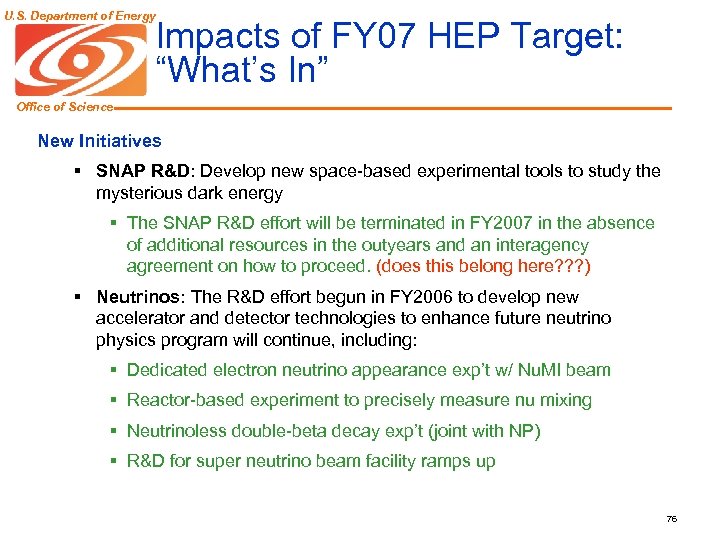 U.S. Department of Energy

Office of Science

Impacts of FY07 HEP Target: "What's In"

New Initiatives

▪ SNAP R&D: Develop new space-based experimental tools to study the mysterious dark energy

▪ The SNAP R&D effort will be terminated in FY2007 in the absence of additional resources in the outyears and an interagency agreement on how to proceed. (does this belong here???)

▪ Neutrinos: The R&D effort begun in FY2006 to develop new accelerator and detector technologies to enhance future neutrino physics program will continue, including:

▪ Dedicated electron neutrino appearance exp't w/ NuMI beam

▪ Reactor-based experiment to precisely measure nu mixing

▪ Neutrinoless double-beta decay exp't (joint with NP)

▪ R&D for super neutrino beam facility ramps up

76